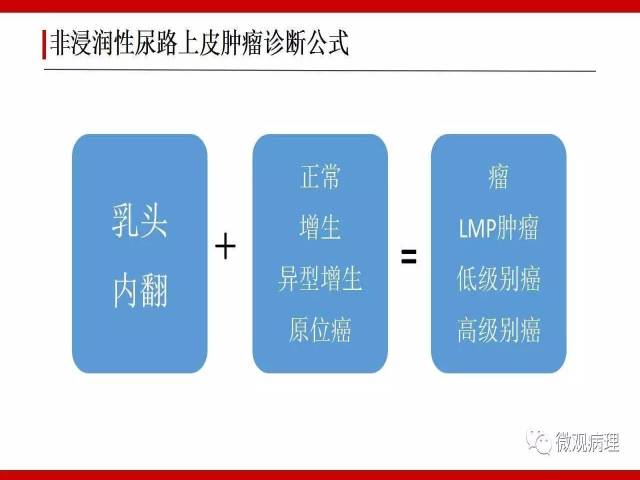 非浸润性尿路上皮肿瘤诊断公式

乳头
内翻

+

正常
增生
异型增生
原位癌

=

瘤
LMP肿瘤
低级别癌
高级别癌

微观病理